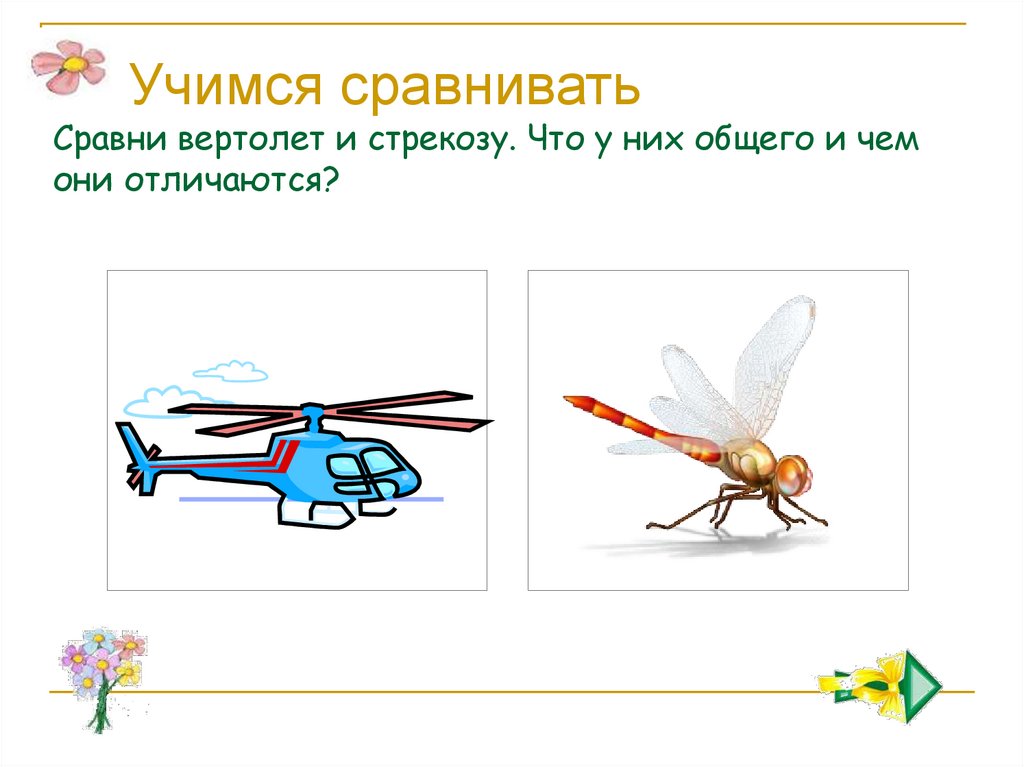 Учимся сравнивать

Сравни вертолет и стрекозу. Что у них общего и чем они отличаются?